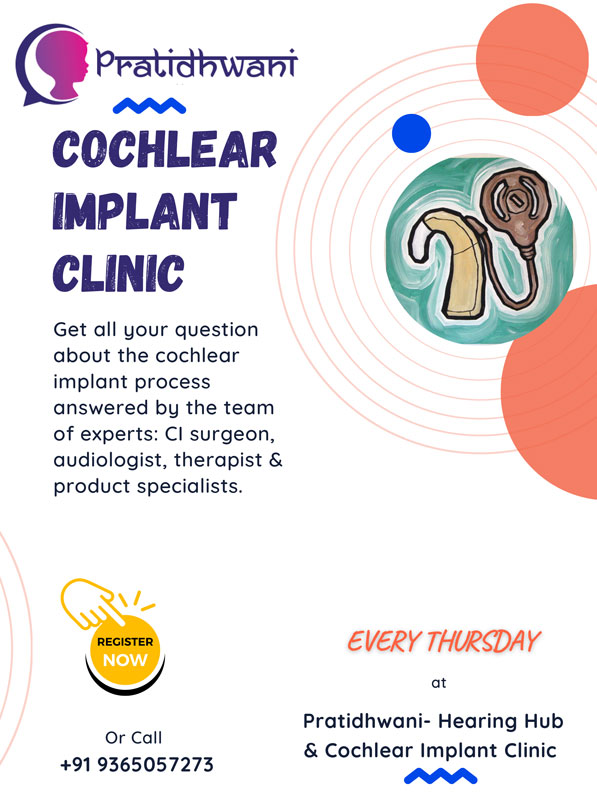 Pratidhwani

COCHLEAR IMPLANT CLINIC

Get all your question about the cochlear implant process answered by the team of experts: CI surgeon, audiologist, therapist & product specialists.

REGISTER NOW

Or Call
+91 9365057273

EVERY THURSDAY

at

Pratidhwani- Hearing Hub & Cochlear Implant Clinic